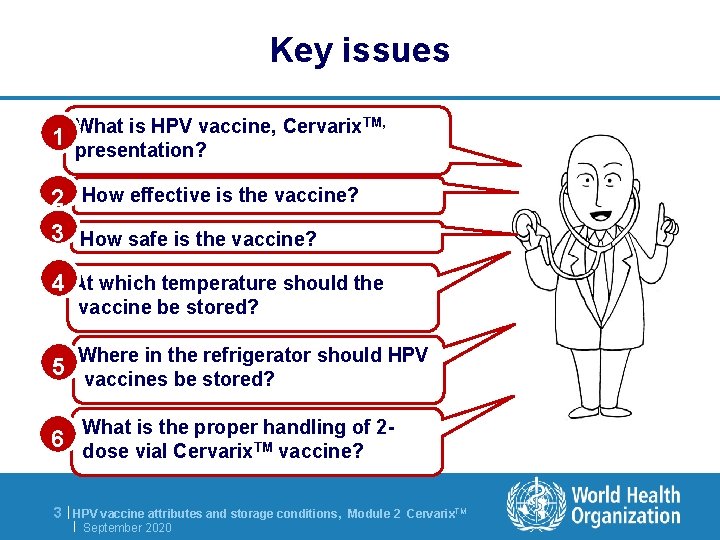 Key issues

1 What is HPV vaccine, Cervarix$^{TM}$, presentation?

2 How effective is the vaccine?

3 How safe is the vaccine?

4 At which temperature should the vaccine be stored?

5 Where in the refrigerator should HPV vaccines be stored?

6 What is the proper handling of 2-dose vial Cervarix$^{TM}$ vaccine?

3 | HPV vaccine attributes and storage conditions, Module 2 Cervarix$^{TM}$ | September 2020

World Health Organization